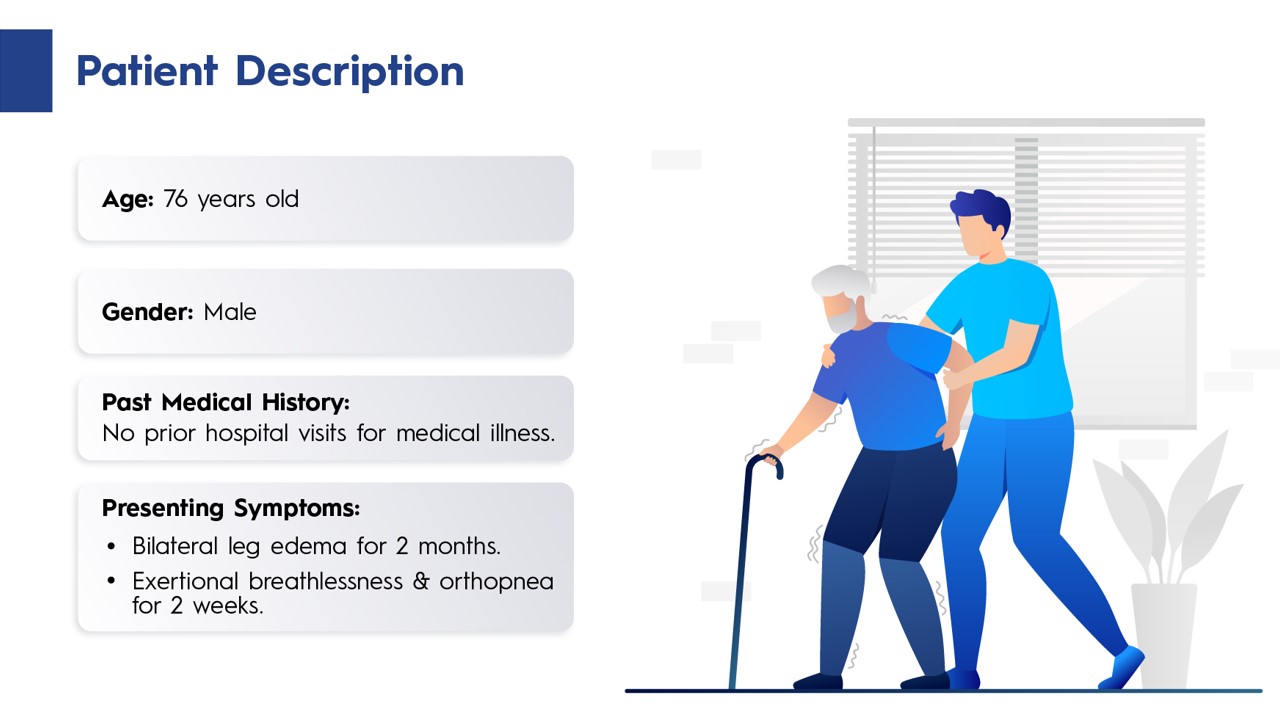 Patient Description

Age: 76 years old

Gender: Male

Past Medical History:
No prior hospital visits for medical illness.

Presenting Symptoms:
• Bilateral leg edema for 2 months.
• Exertional breathlessness & orthopnea for 2 weeks.